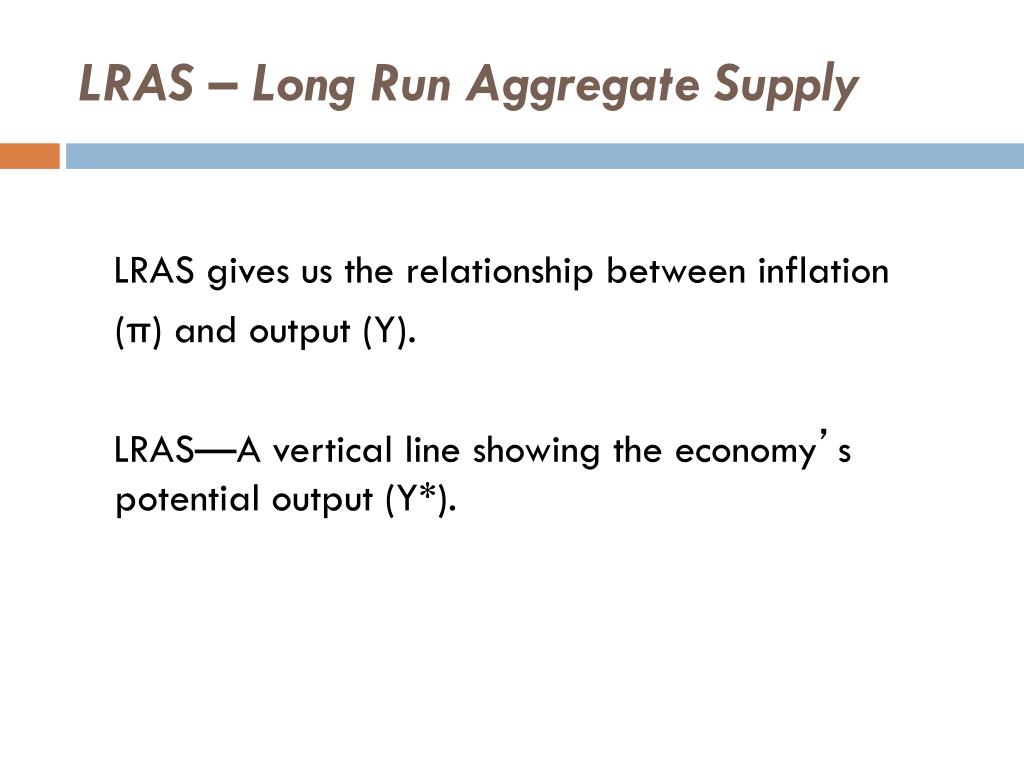 LRAS – Long Run Aggregate Supply

LRAS gives us the relationship between inflation (π) and output (Y).

LRAS—A vertical line showing the economy’s potential output (Y*).